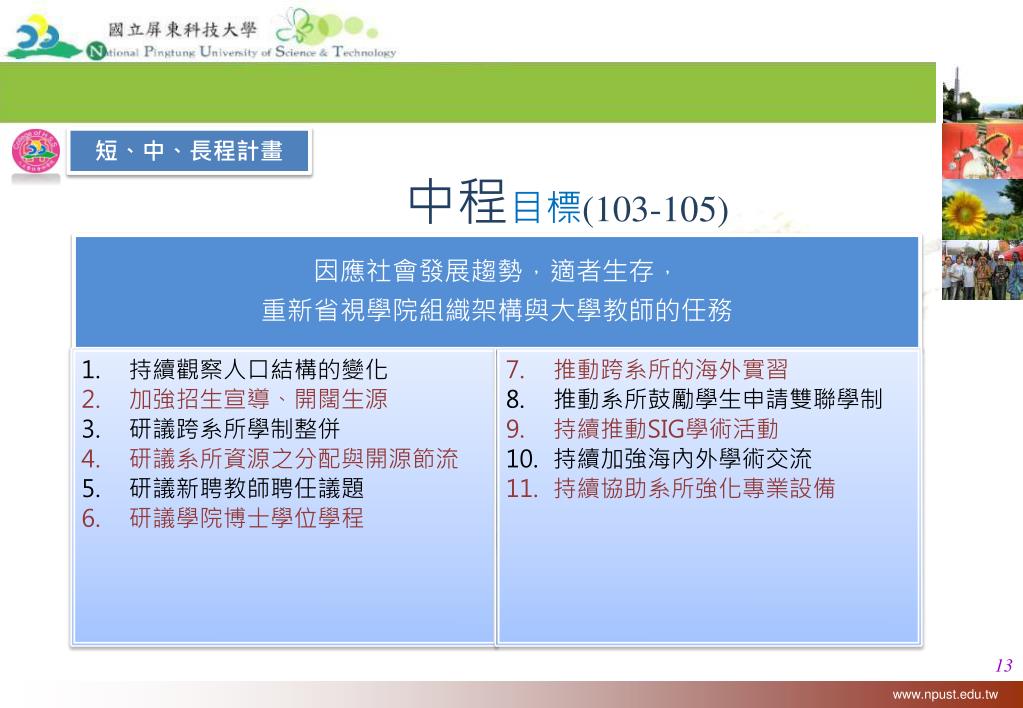 國立屏東科技大學
National Pingtung University of Science & Technology

短、中、長程計畫

中程目標(103-105)

因應社會發展趨勢，適者生存，
重新省視學院組織架構與大學教師的任務

1. 持續觀察人口結構的變化
2. 加強招生宣導、開闊生源
3. 研議跨系所學制整併
4. 研議系所資源之分配與開源節流
5. 研議新聘教師聘任議題
6. 研議學院博士學位學程

7. 推動跨系所的海外實習
8. 推動系所鼓勵學生申請雙聯學制
9. 持續推動SIG學術活動
10. 持續加強海內外學術交流
11. 持續協助系所強化專業設備

13

www.npust.edu.tw